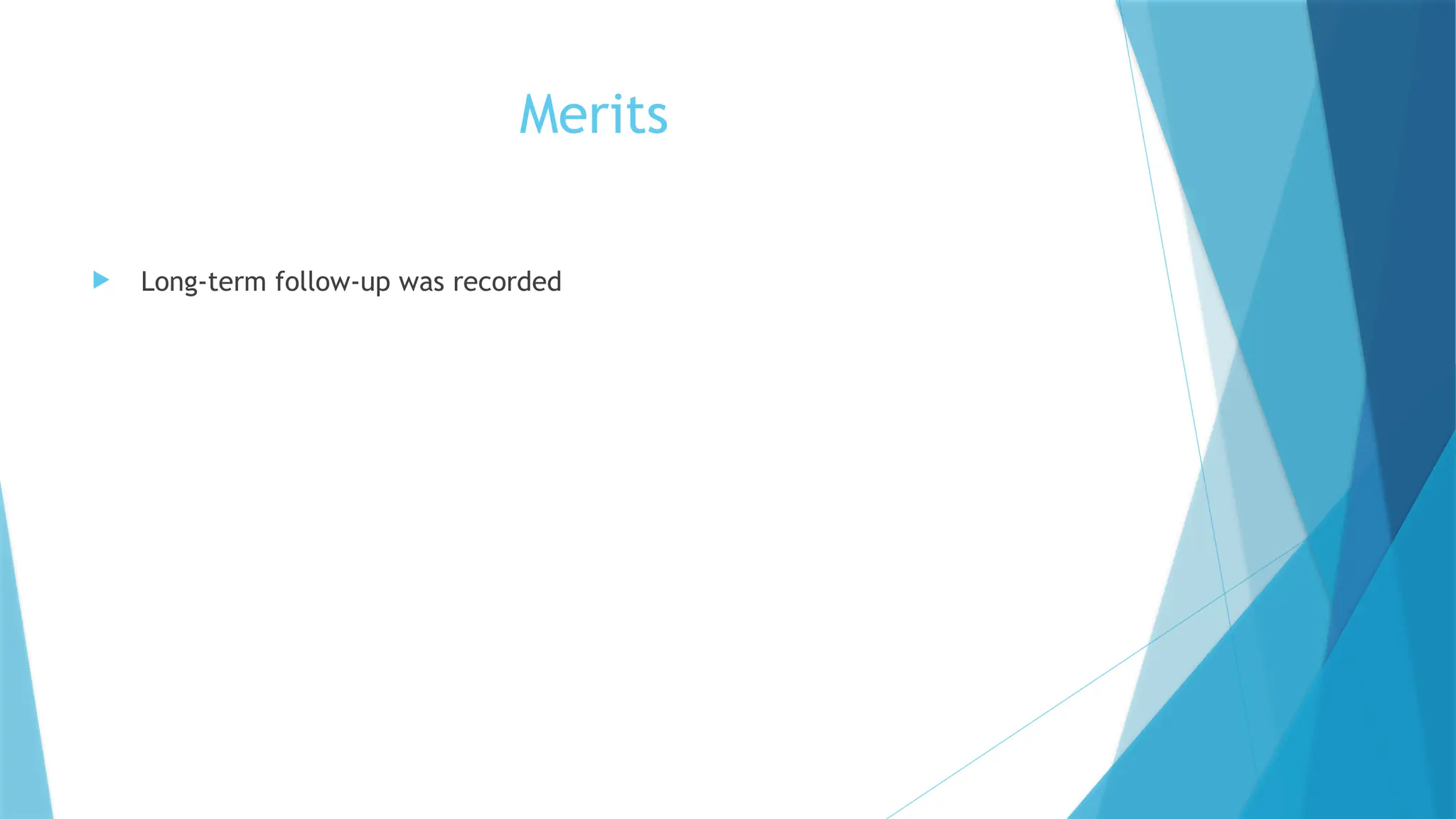 Merits

Long-term follow-up was recorded